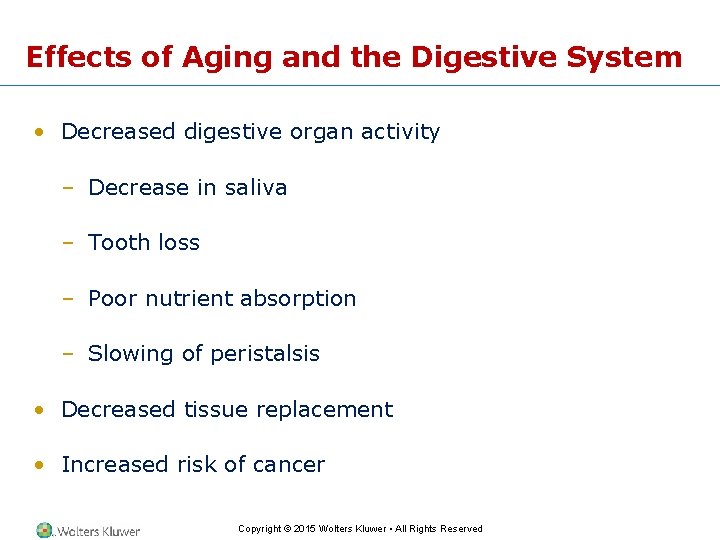 Effects of Aging and the Digestive System

• Decreased digestive organ activity

– Decrease in saliva

– Tooth loss

– Poor nutrient absorption

– Slowing of peristalsis

• Decreased tissue replacement

• Increased risk of cancer

Wolters Kluwer

Copyright © 2015 Wolters Kluwer • All Rights Reserved